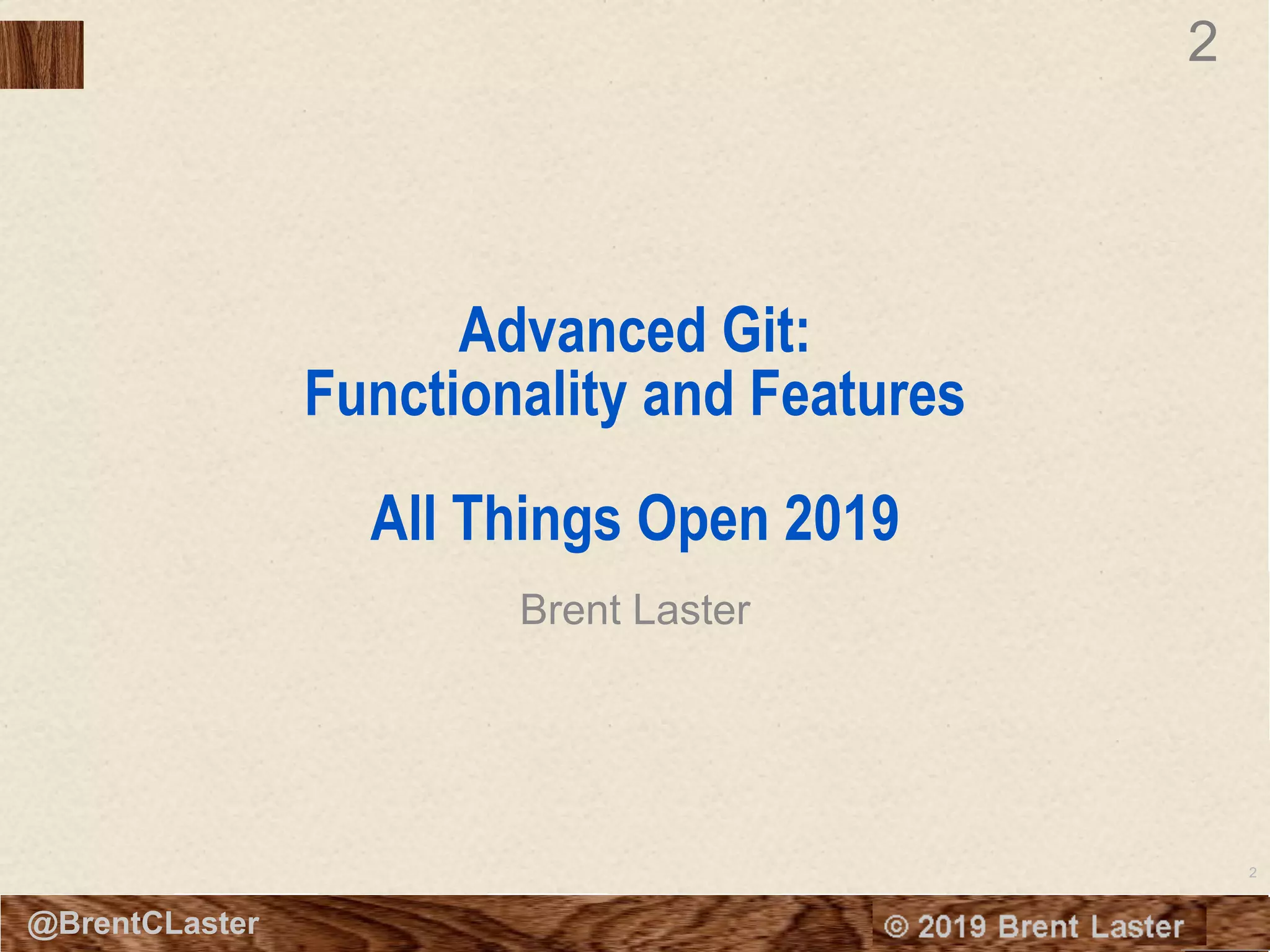 2

Advanced Git:
Functionality and Features

All Things Open 2019

Brent Laster

2

@BrentCLaster

© 2019 Brent Laster